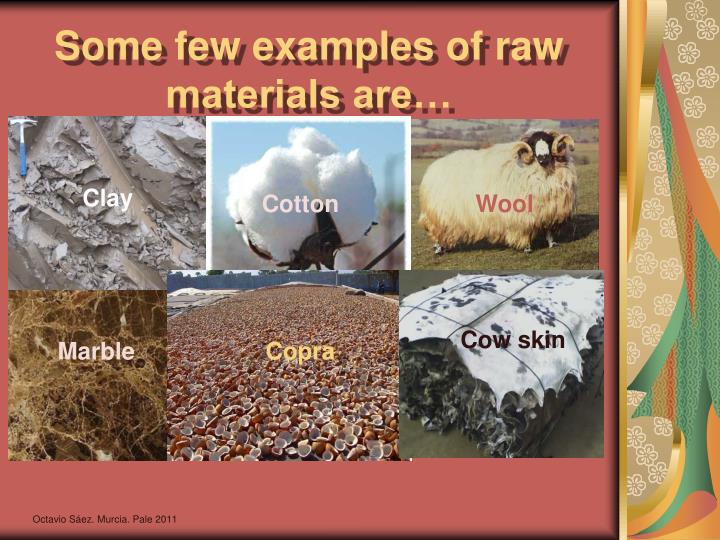 Some few examples of raw materials are…

Clay

Cotton

Wool

Marble

Copra

Cow skin

Octavio Sáez. Murcia. Pale 2011